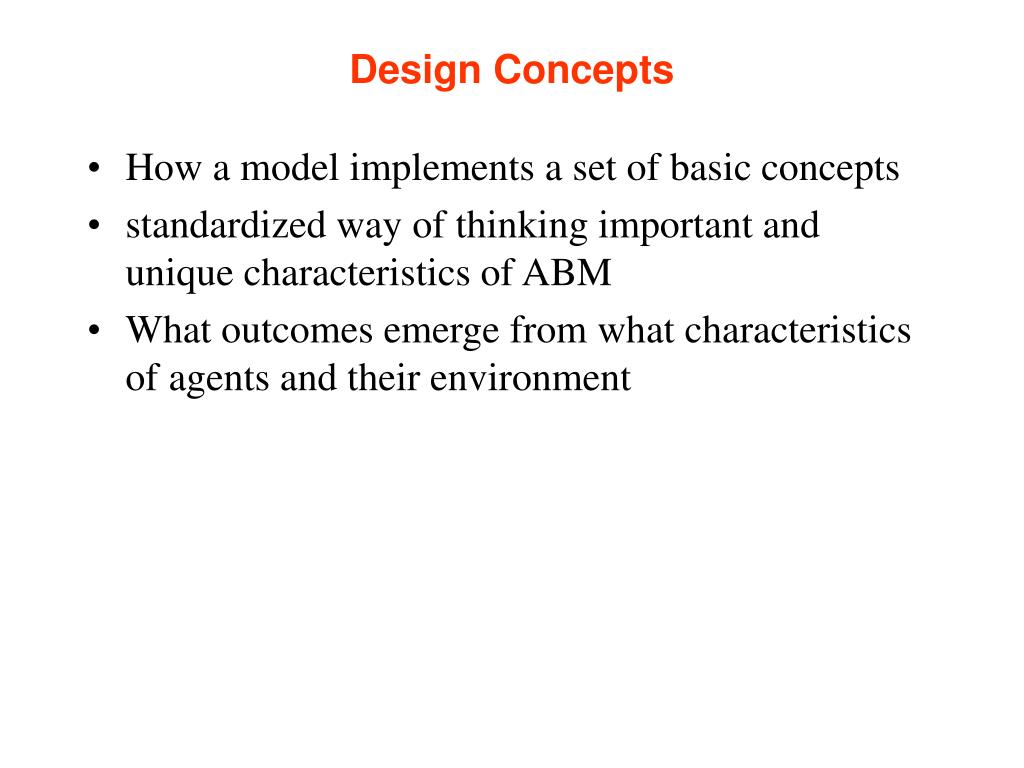 Design Concepts

• How a model implements a set of basic concepts
• standardized way of thinking important and unique characteristics of ABM
• What outcomes emerge from what characteristics of agents and their environment